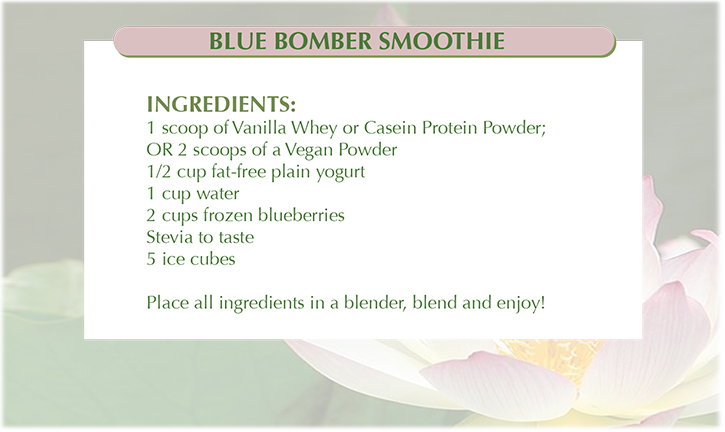 BLUE BOMBER SMOOTHIE

INGREDIENTS:
1 scoop of Vanilla Whey or Casein Protein Powder;
OR 2 scoops of a Vegan Powder
1/2 cup fat-free plain yogurt
1 cup water
2 cups frozen blueberries
Stevia to taste
5 ice cubes

Place all ingredients in a blender, blend and enjoy!